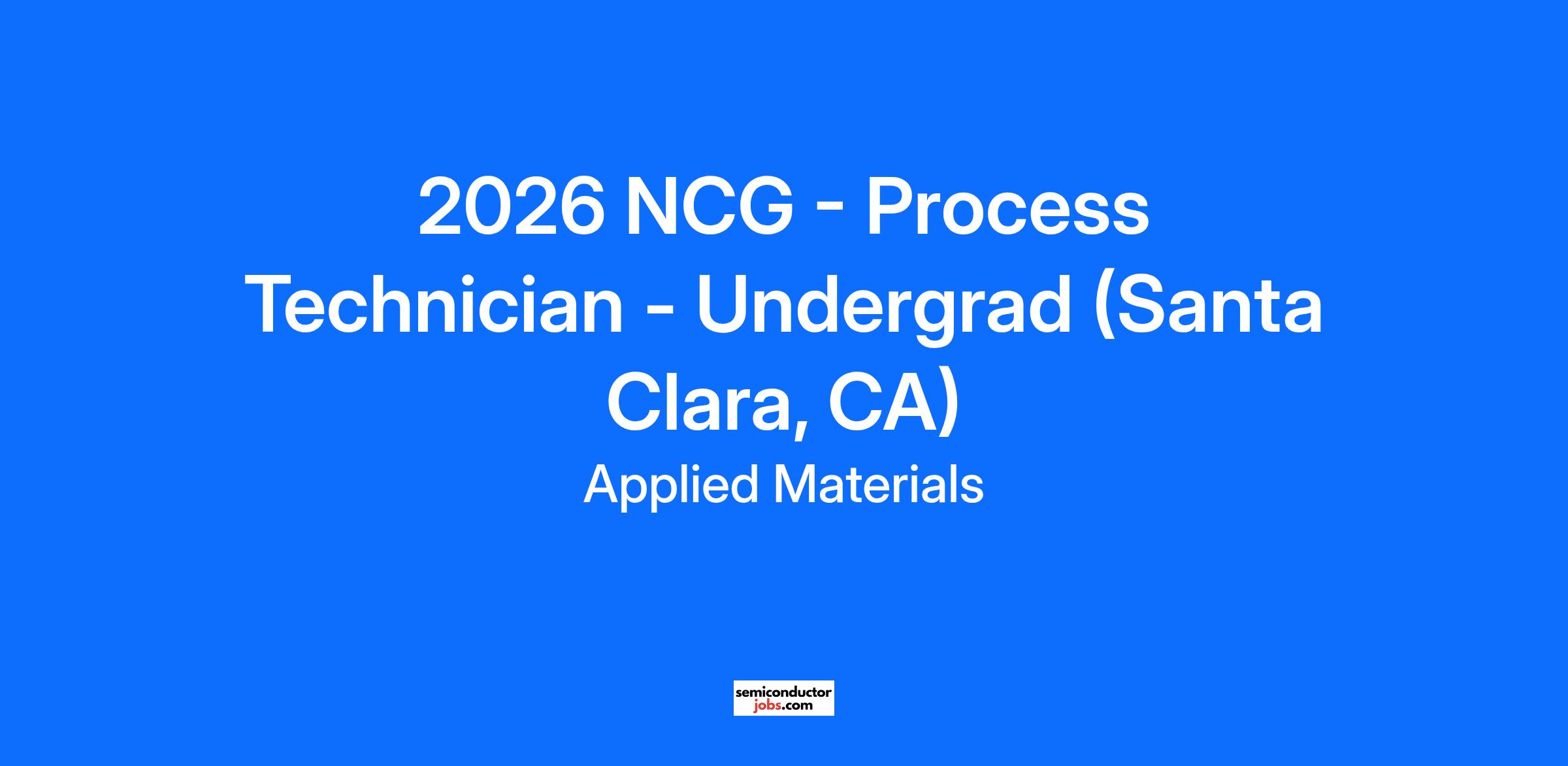 2026 NCG - Process Technician - Undergrad (Santa Clara, CA)

Applied Materials

semiconductor
jobs.com